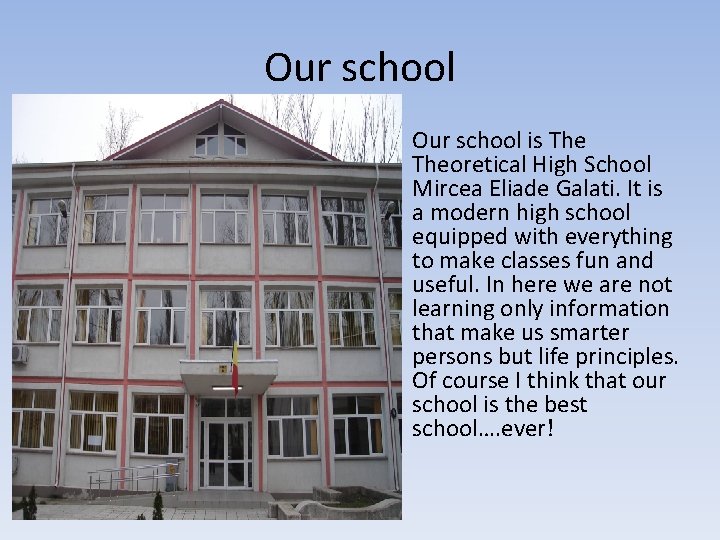 Our school

Our school is The Theoretical High School Mircea Eliade Galati. It is a modern high school equipped with everything to make classes fun and useful. In here we are not learning only information that make us smarter persons but life principles. Of course I think that our school is the best school….ever!